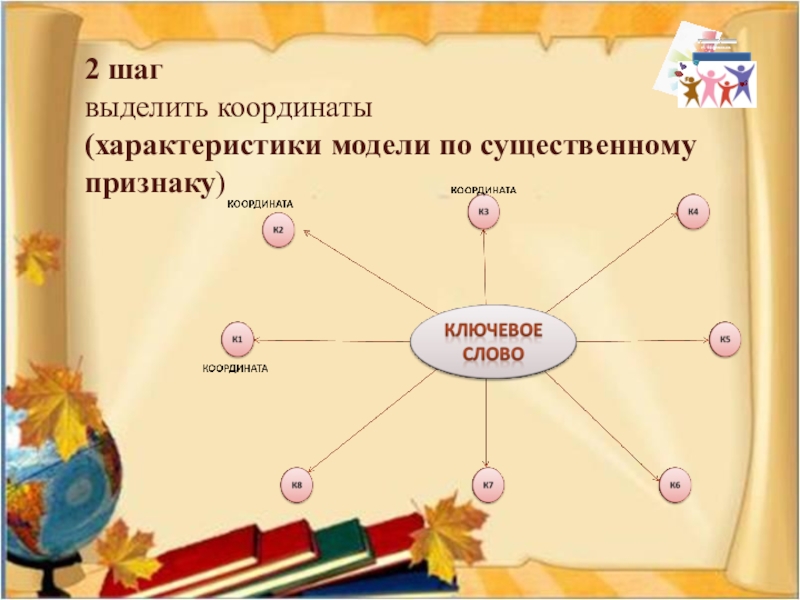 2 шаг
выделить координаты
(характеристики модели по существенному признаку)

КООРДИНАТА
К2
КООРДИНАТА
К3
К4
К1
КООРДИНАТА
КЛЮЧЕВОЕ СЛОВО
К5
К8
К7
К6